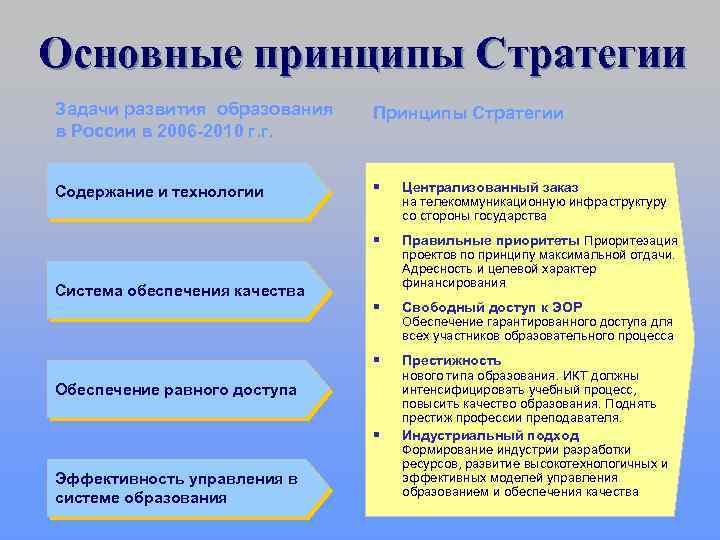 Основные принципы Стратегии

Задачи развития образования в России в 2006-2010 г.г.

Содержание и технологии

Система обеспечения качества

Обеспечение равного доступа

Эффективность управления в системе образования

Принципы Стратегии

▪ Централизованный заказ на телекоммуникационную инфраструктуру со стороны государства

▪ Правильные приоритеты Приоритезация проектов по принципу максимальной отдачи. Адресность и целевой характер финансирования

▪ Свободный доступ к ЭОР Обеспечение гарантированного доступа для всех участников образовательного процесса

▪ Престижность нового типа образования. ИКТ должны интенсифицировать учебный процесс, повысить качество образования. Поднять престиж профессии преподавателя.

▪ Индустриальный подход Формирование индустрии разработки ресурсов, развитие высокотехнологичных и эффективных моделей управления образованием и обеспечения качества